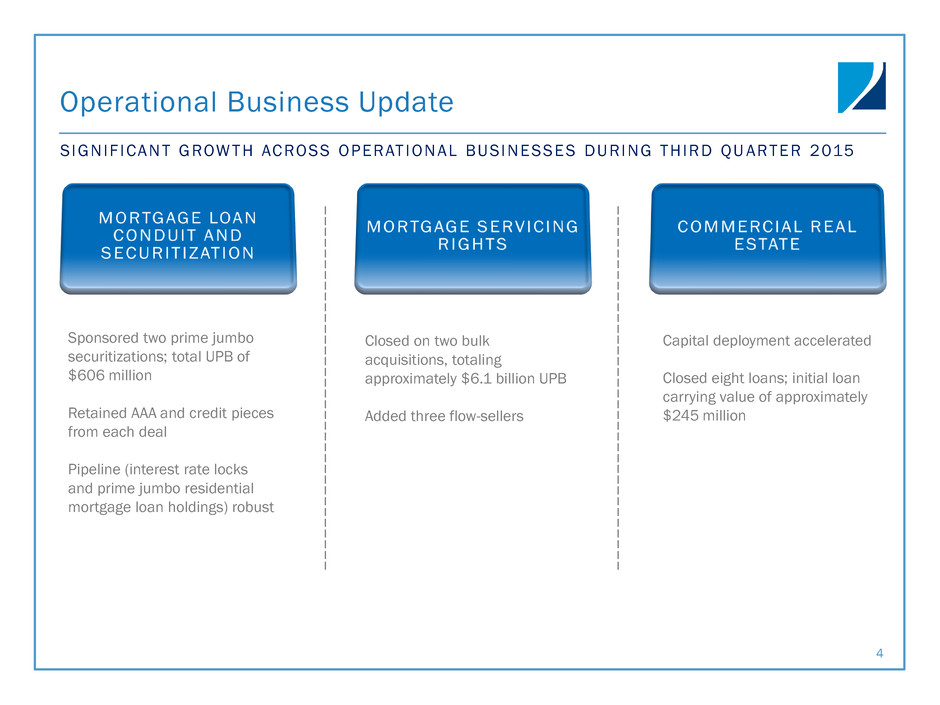 Operational Business Update

SIGNIFICANT GROWTH ACROSS OPERATIONAL BUSINESSES DURING THIRD QUARTER 2015

MORTGAGE LOAN CONDUIT AND SECURITIZATION

Sponsored two prime jumbo securitizations; total UPB of $606 million

Retained AAA and credit pieces from each deal

Pipeline (interest rate locks and prime jumbo residential mortgage loan holdings) robust

MORTGAGE SERVICING RIGHTS

Closed on two bulk acquisitions, totaling approximately $6.1 billion UPB

Added three flow-sellers

COMMERCIAL REAL ESTATE

Capital deployment accelerated

Closed eight loans; initial loan carrying value of approximately $245 million

4